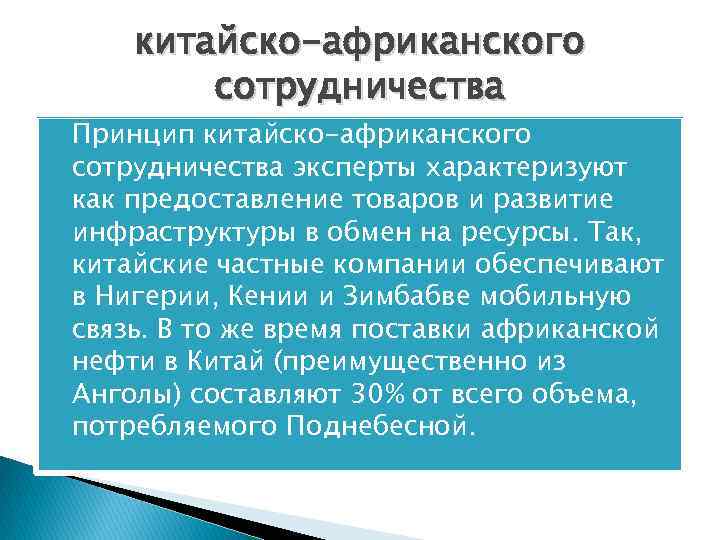 китайско-африканского сотрудничества

Принцип китайско-африканского сотрудничества эксперты характеризуют как предоставление товаров и развитие инфраструктуры в обмен на ресурсы. Так, китайские частные компании обеспечивают в Нигерии, Кении и Зимбабве мобильную связь. В то же время поставки африканской нефти в Китай (преимущественно из Анголы) составляют 30% от всего объема, потребляемого Поднебесной.